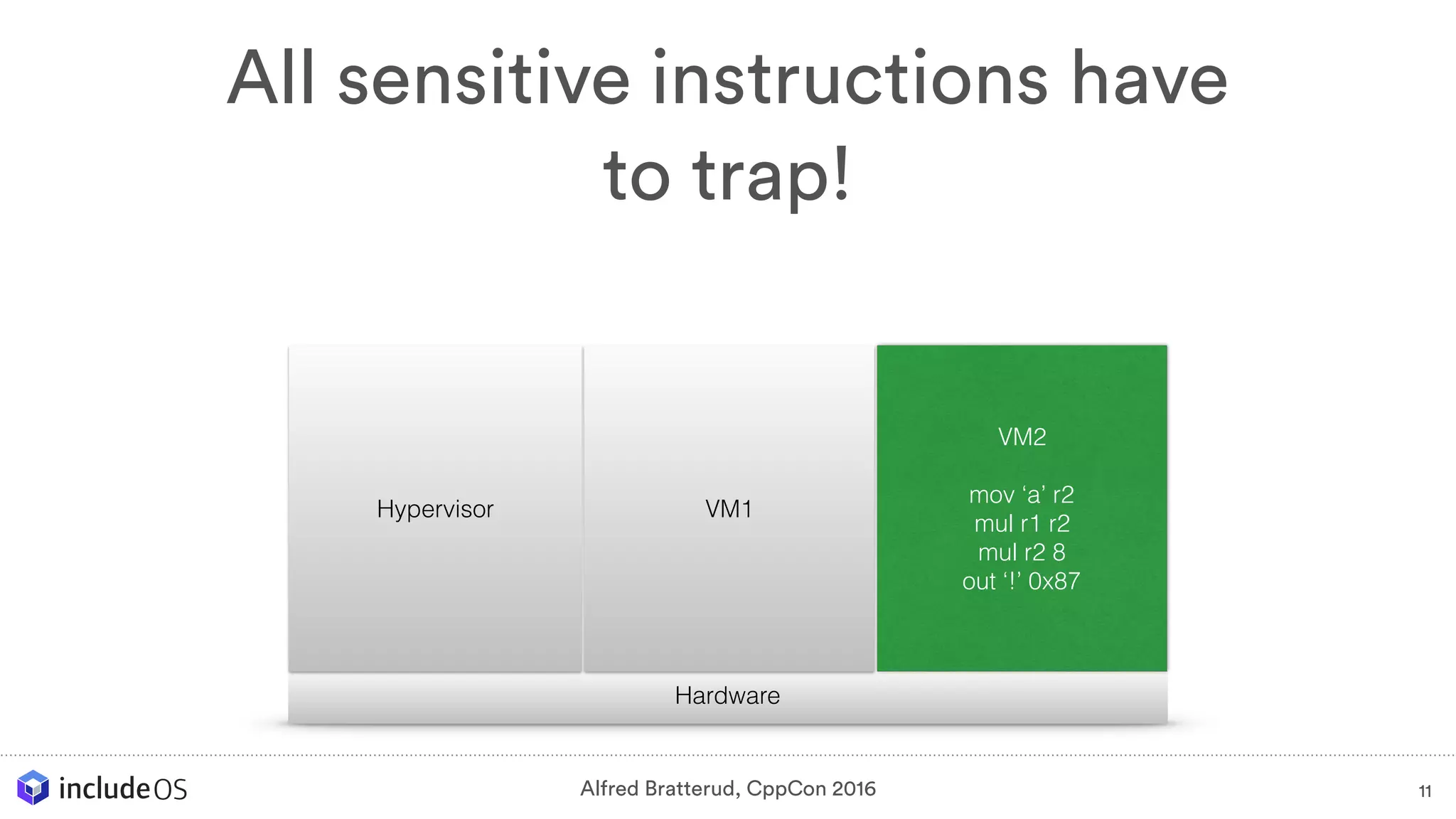 All sensitive instructions have to trap!

Hypervisor

VM1

VM2

mov ‘a’ r2
mul r1 r2
mul r2 8
out ‘!’ 0x87

Hardware

includeOS

Alfred Bratterud, CppCon 2016

11